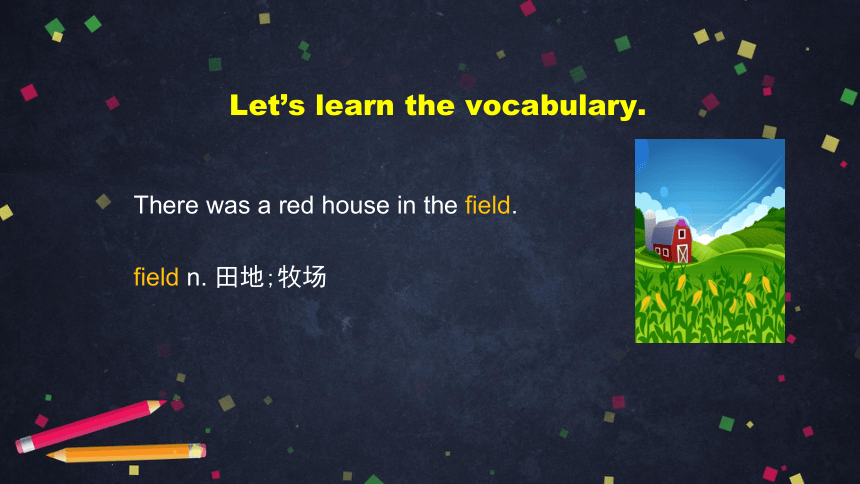 Let’s learn the vocabulary.

There was a red house in the field.

field n. 田地；牧场